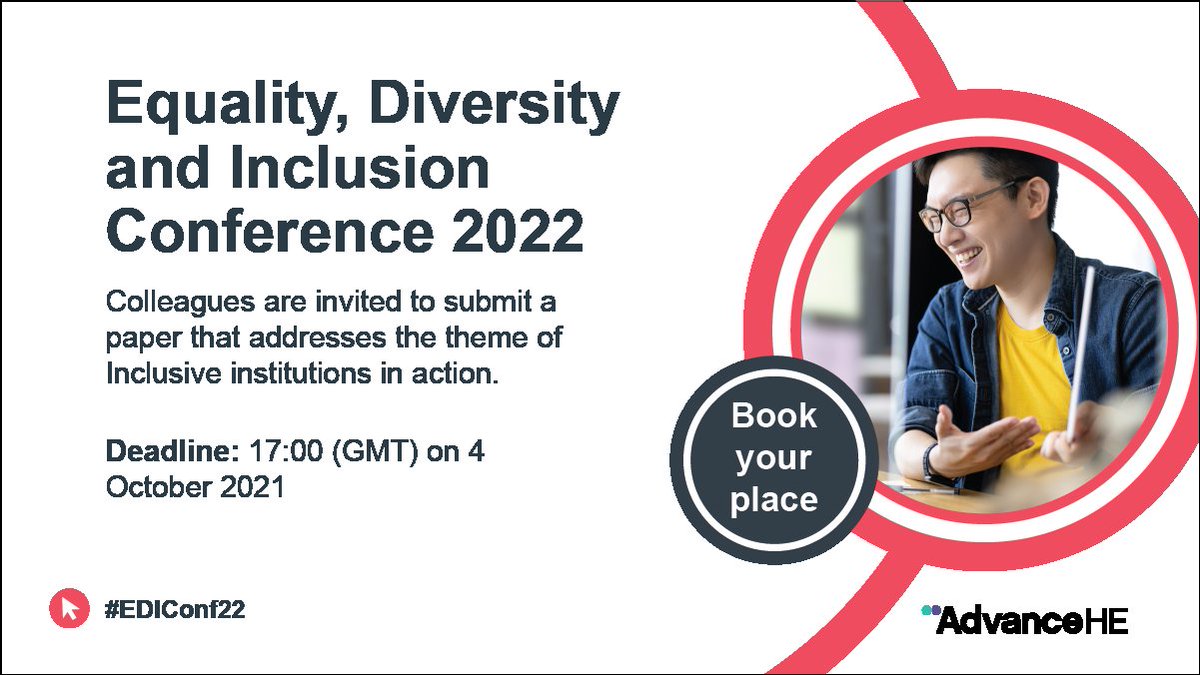 Equality, Diversity and Inclusion Conference 2022

Colleagues are invited to submit a paper that addresses the theme of Inclusive institutions in action.

Deadline: 17:00 (GMT) on 4 October 2021

Book your place

#EDIConf22

AdvanceHE